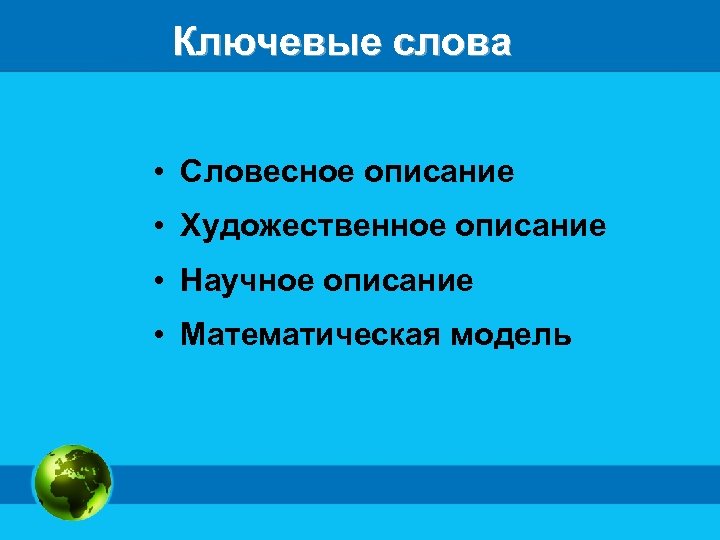 Ключевые слова

• Словесное описание
• Художественное описание
• Научное описание
• Математическая модель